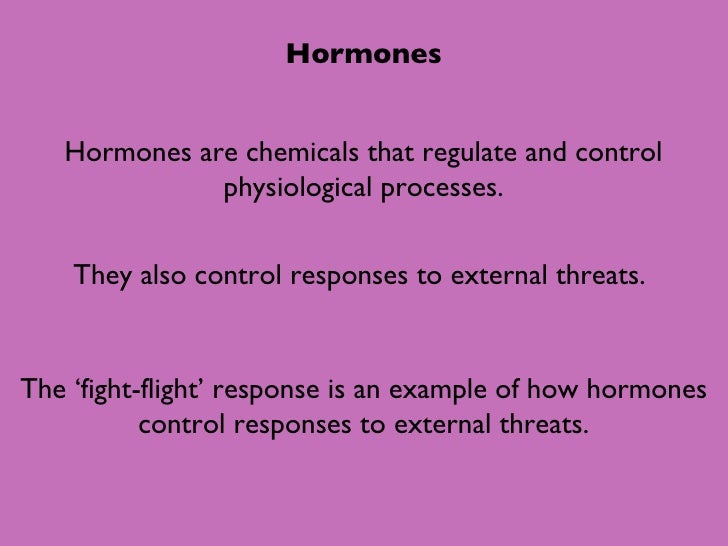 Hormones

Hormones are chemicals that regulate and control physiological processes.

They also control responses to external threats.

The ‘fight-flight’ response is an example of how hormones control responses to external threats.